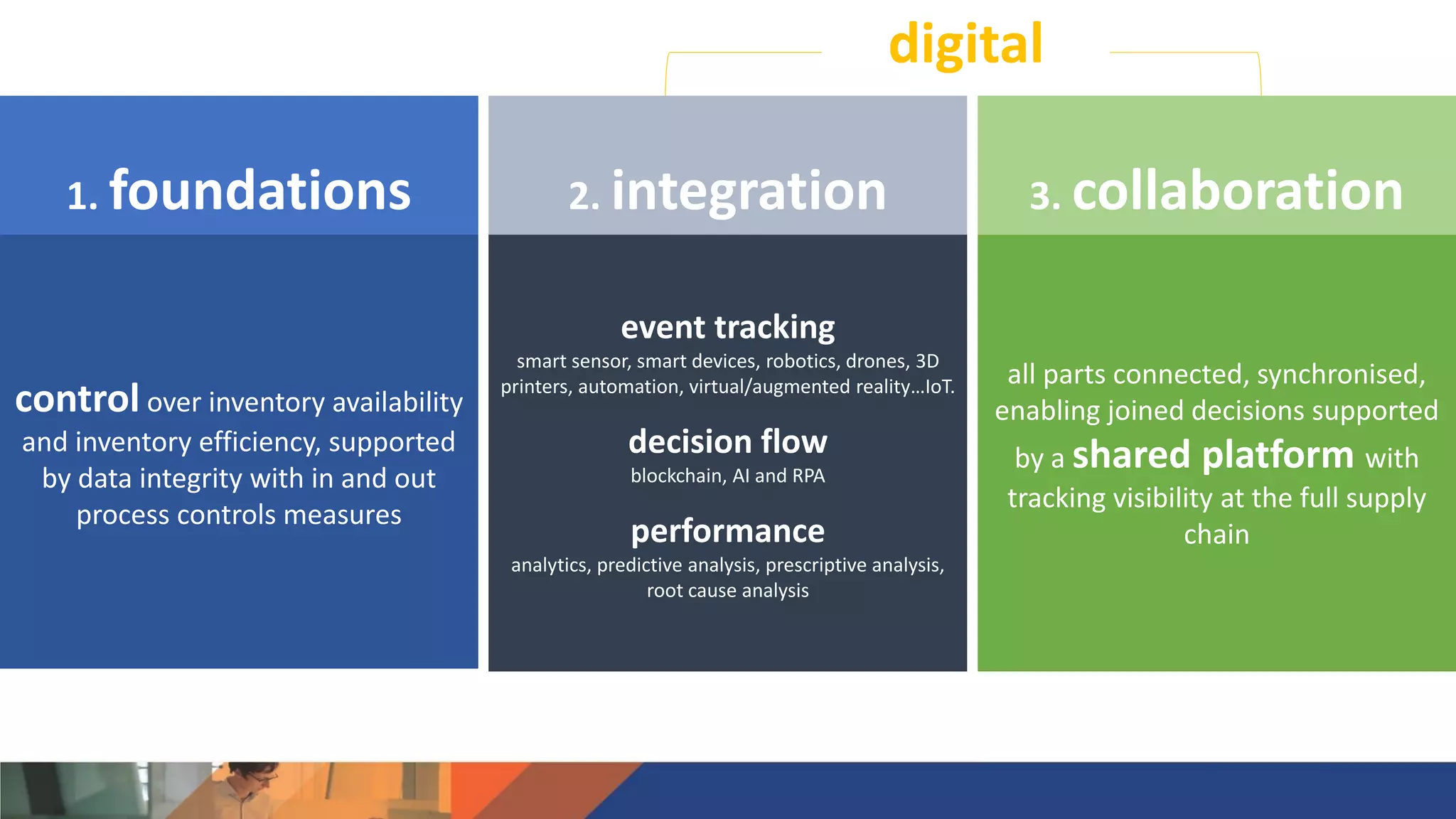 digital

1. foundations

control over inventory availability and inventory efficiency, supported by data integrity with in and out process controls measures

2. integration

event tracking
smart sensor, smart devices, robotics, drones, 3D printers, automation, virtual/augmented reality…IoT.

decision flow
blockchain, AI and RPA

performance
analytics, predictive analysis, prescriptive analysis, root cause analysis

3. collaboration

all parts connected, synchronised, enabling joined decisions supported by a shared platform with tracking visibility at the full supply chain